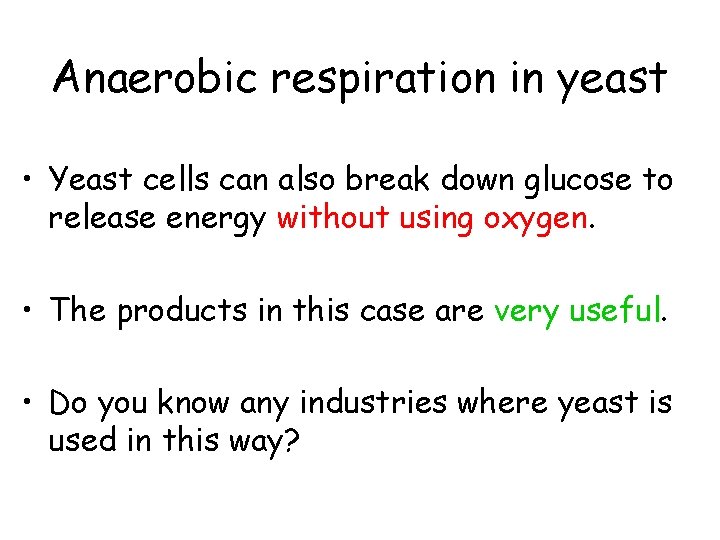 Anaerobic respiration in yeast

• Yeast cells can also break down glucose to release energy without using oxygen.

• The products in this case are very useful.

• Do you know any industries where yeast is used in this way?